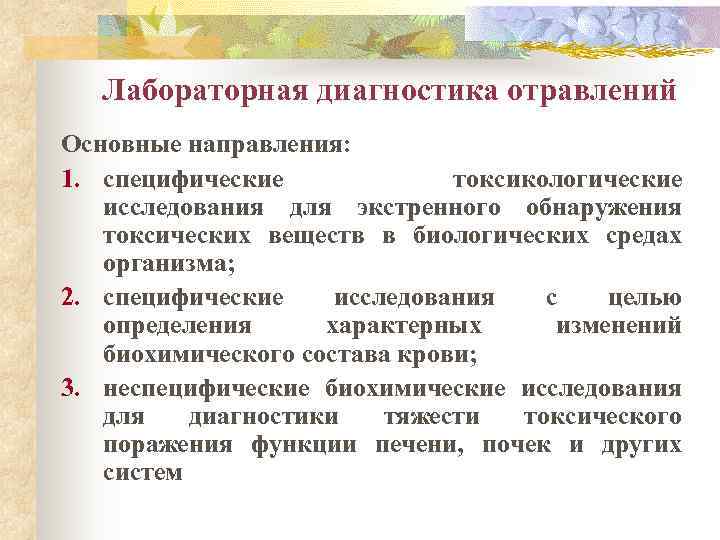 Лабораторная диагностика отравлений

Основные направления:

1. специфические токсикологические исследования для экстренного обнаружения токсических веществ в биологических средах организма;

2. специфические исследования с целью определения характерных изменений биохимического состава крови;

3. неспецифические биохимические исследования для диагностики тяжести токсического поражения функции печени, почек и других систем